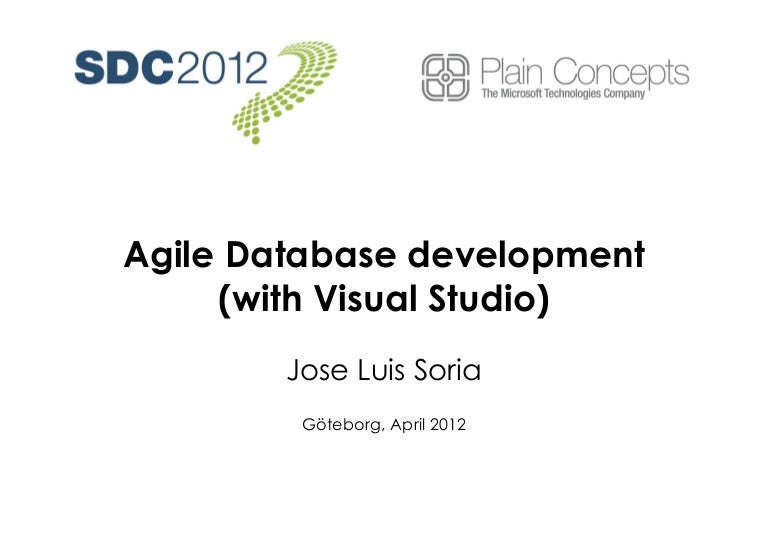 SDC2012

Plain Concepts
The Microsoft Technologies Company

Agile Database development
(with Visual Studio)

Jose Luis Soria

Göteborg, April 2012